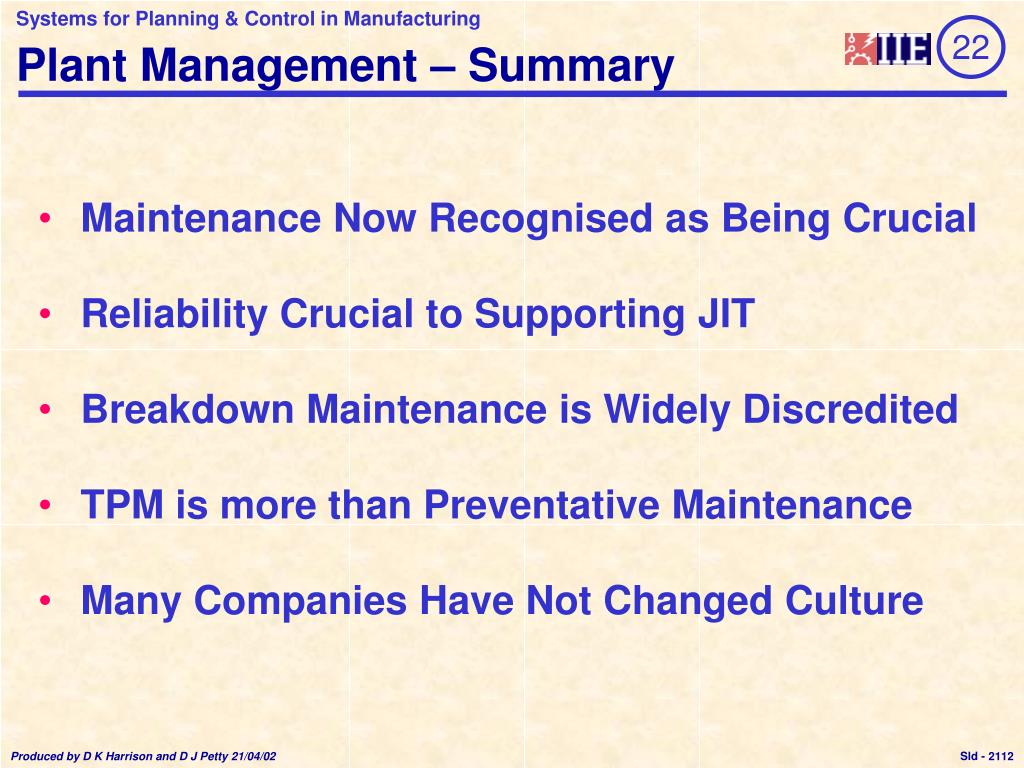 Systems for Planning & Control in Manufacturing

Plant Management – Summary

IIE

22

• Maintenance Now Recognised as Being Crucial

• Reliability Crucial to Supporting JIT

• Breakdown Maintenance is Widely Discredited

• TPM is more than Preventative Maintenance

• Many Companies Have Not Changed Culture

Produced by D K Harrison and D J Petty 21/04/02

Sld - 2112